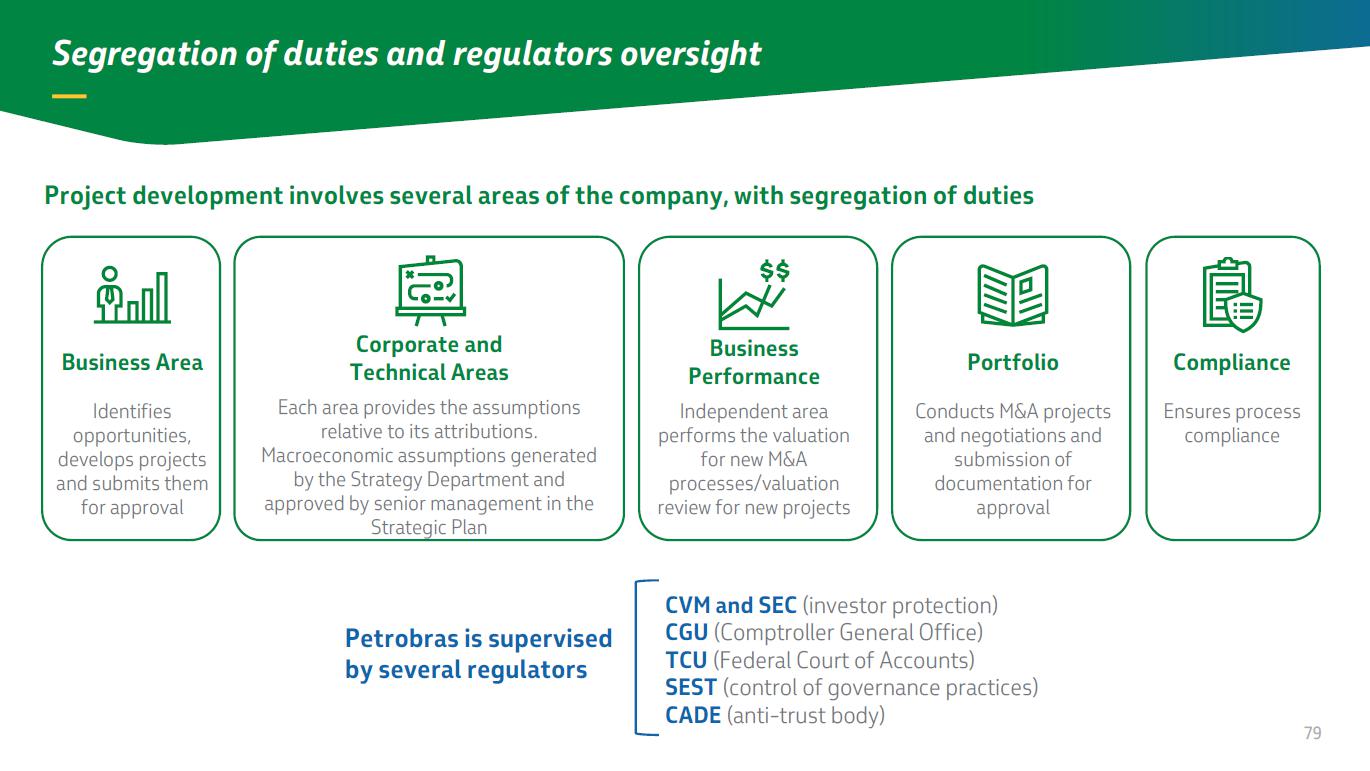 Segregation of duties and regulators oversight

Project development involves several areas of the company, with segregation of duties

Business Area

Identifies opportunities, develops projects and submits them for approval

Corporate and Technical Areas

Each area provides the assumptions relative to its attributions. Macroeconomic assumptions generated by the Strategy Department and approved by senior management in the Strategic Plan

$$

Business Performance

Independent area performs the valuation for new M&A processes/valuation review for new projects

Portfolio

Conducts M&A projects and negotiations and submission of documentation for approval

Compliance

Ensures process compliance

Petrobras is supervised by several regulators

CVM and SEC (investor protection)
CGU (Comptroller General Office)
TCU (Federal Court of Accounts)
SEST (control of governance practices)
CADE (anti-trust body)

79